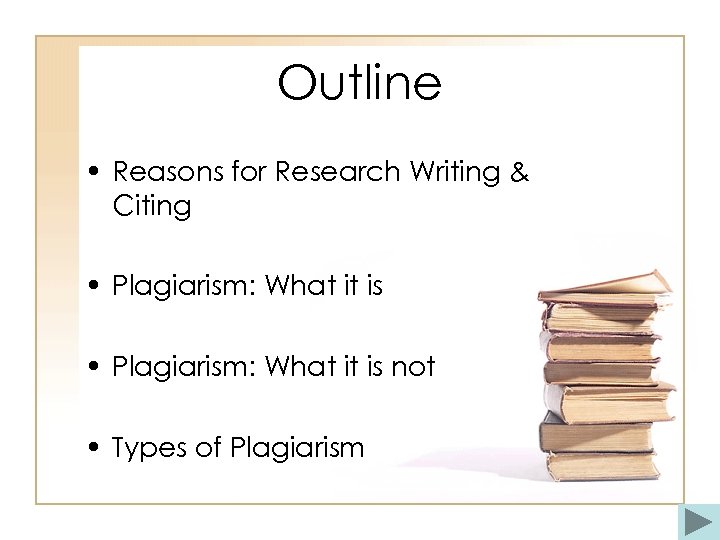 Outline

• Reasons for Research Writing & Citing

• Plagiarism: What it is

• Plagiarism: What it is not

• Types of Plagiarism